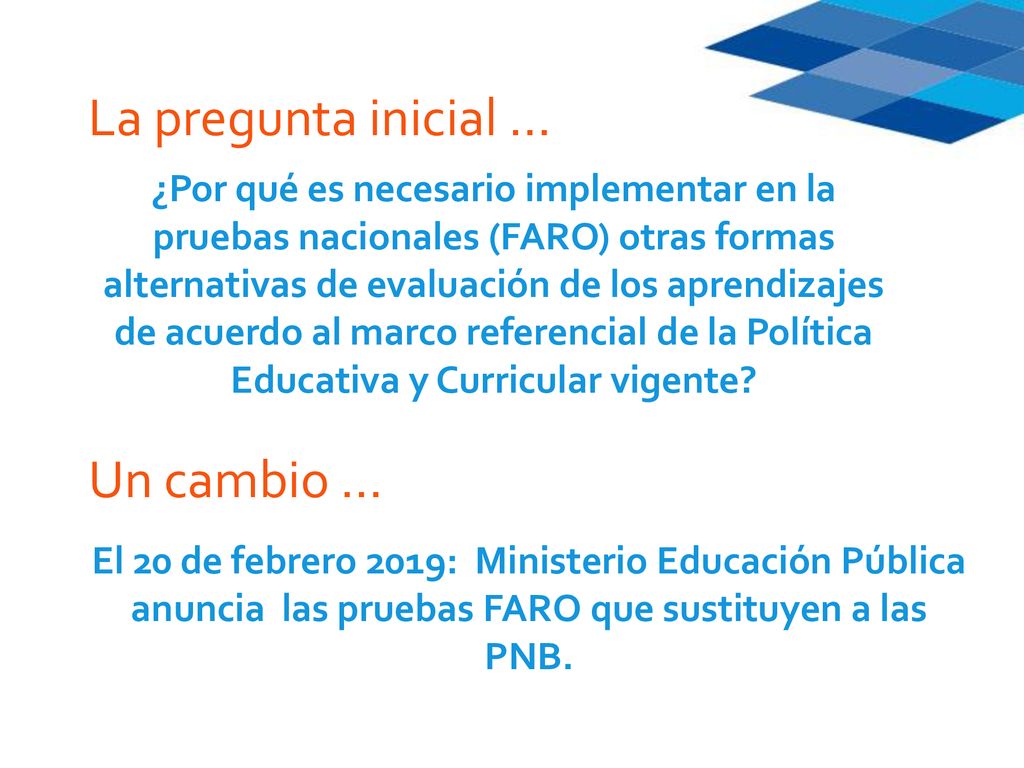 La pregunta inicial …

¿Por qué es necesario implementar en la pruebas nacionales (FARO) otras formas alternativas de evaluación de los aprendizajes de acuerdo al marco referencial de la Política Educativa y Curricular vigente?

Un cambio …

El 20 de febrero 2019: Ministerio Educación Pública anuncia las pruebas FARO que sustituyen a las PNB.